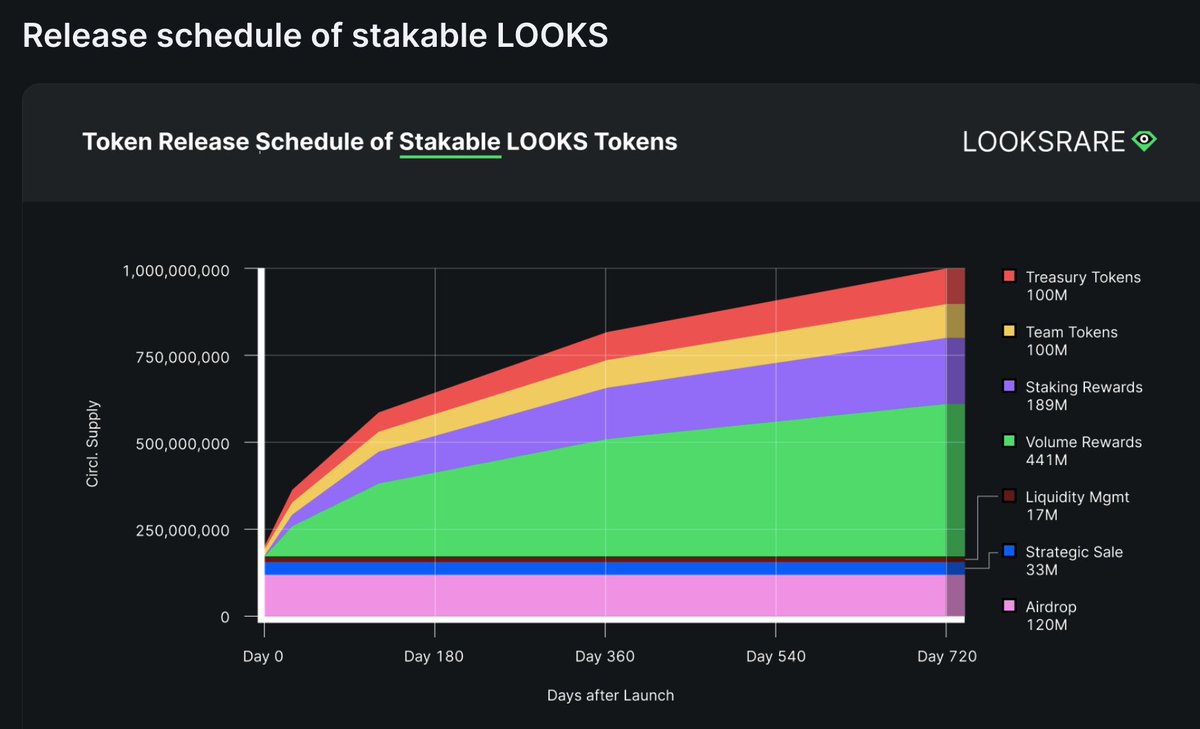 Release schedule of stakable LOOKS

Token Release Schedule of Stakable LOOKS Tokens

LOOKSRARE

1,000,000,000
750,000,000
500,000,000
250,000,000
0

Circl. Supply

Day 0
Day 180
Day 360
Day 540
Day 720

Days after Launch

Treasury Tokens
100M

Team Tokens
100M

Staking Rewards
189M

Volume Rewards
441M

Liquidity Mgmt
17M

Strategic Sale
33M

Airdrop
120M